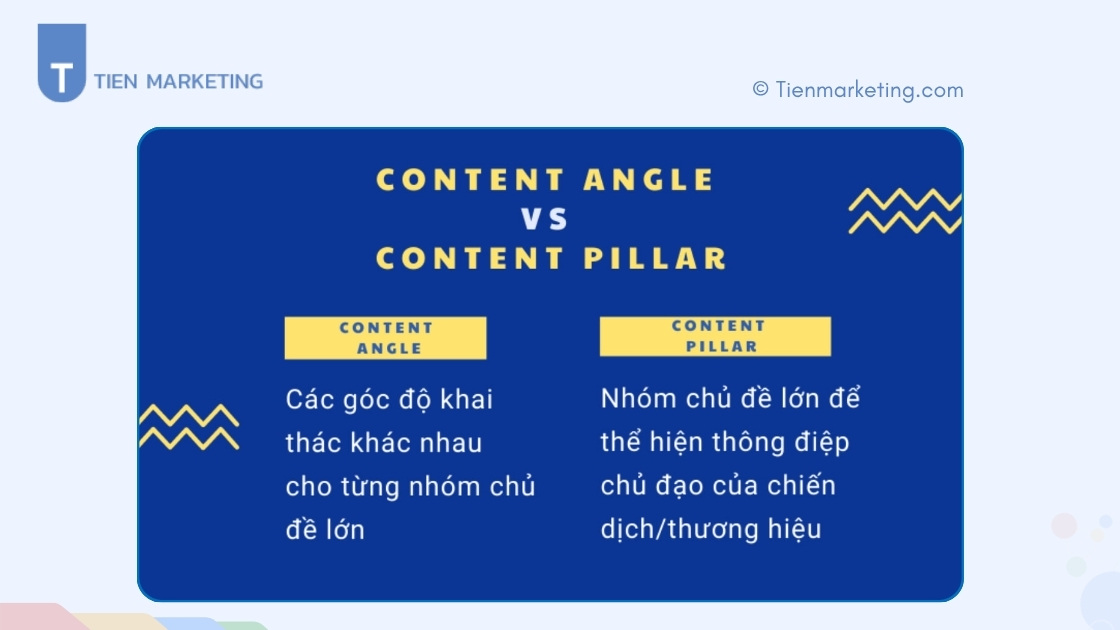 T TIEN MARKETING

© Tienmarketing.com

CONTENT ANGLE
VS
CONTENT PILLAR

CONTENT ANGLE

Các góc độ khai thác khác nhau cho từng nhóm chủ đề lớn

CONTENT PILLAR

Nhóm chủ đề lớn để thể hiện thông điệp chủ đạo của chiến dịch/thương hiệu